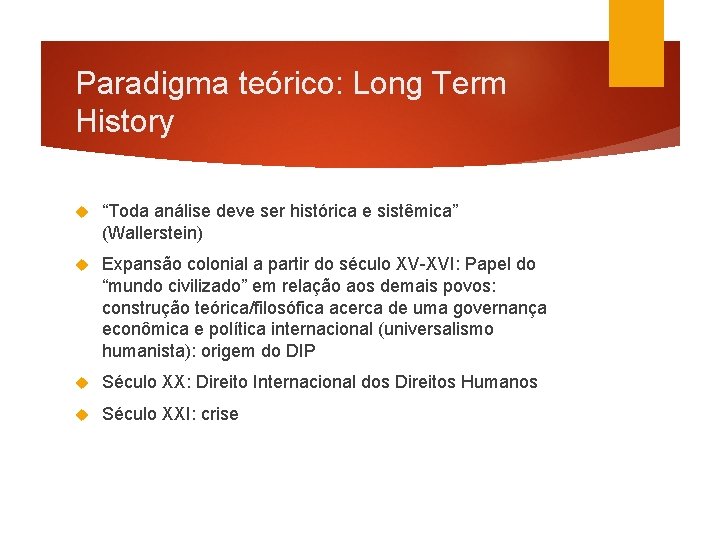 Paradigma teórico: Long Term History

“Toda análise deve ser histórica e sistêmica” (Wallerstein)

Expansão colonial a partir do século XV-XVI: Papel do “mundo civilizado” em relação aos demais povos: construção teórica/filosófica acerca de uma governança econômica e política internacional (universalismo humanista): origem do DIP

Século XX: Direito Internacional dos Direitos Humanos

Século XXI: crise